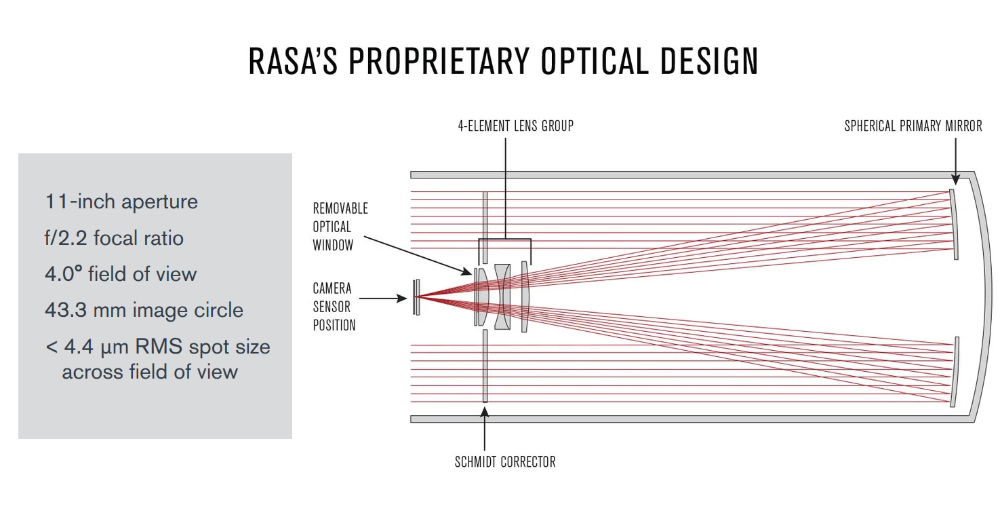 RASA'S PROPRIETARY OPTICAL DESIGN

11-inch aperture
f/2.2 focal ratio
4.0° field of view
43.3 mm image circle
< 4.4 µm RMS spot size across field of view

4-ELEMENT LENS GROUP

SPHERICAL PRIMARY MIRROR

REMOVABLE OPTICAL WINDOW

CAMERA SENSOR POSITION

SCHMIDT CORRECTOR